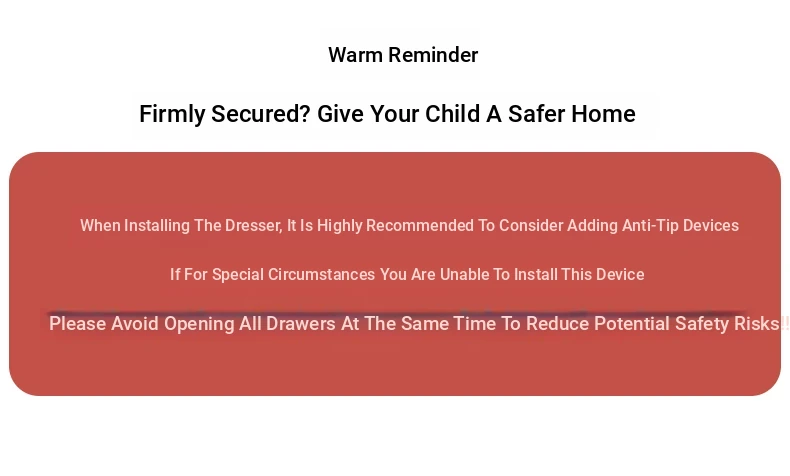 Warm Reminder

Firmly Secured? Give Your Child A Safer Home

When Installing The Dresser, It Is Highly Recommended To Consider Adding Anti-Tip Devices

If For Special Circumstances You Are Unable To Install This Device

Please Avoid Opening All Drawers At The Same Time To Reduce Potential Safety Risks!!